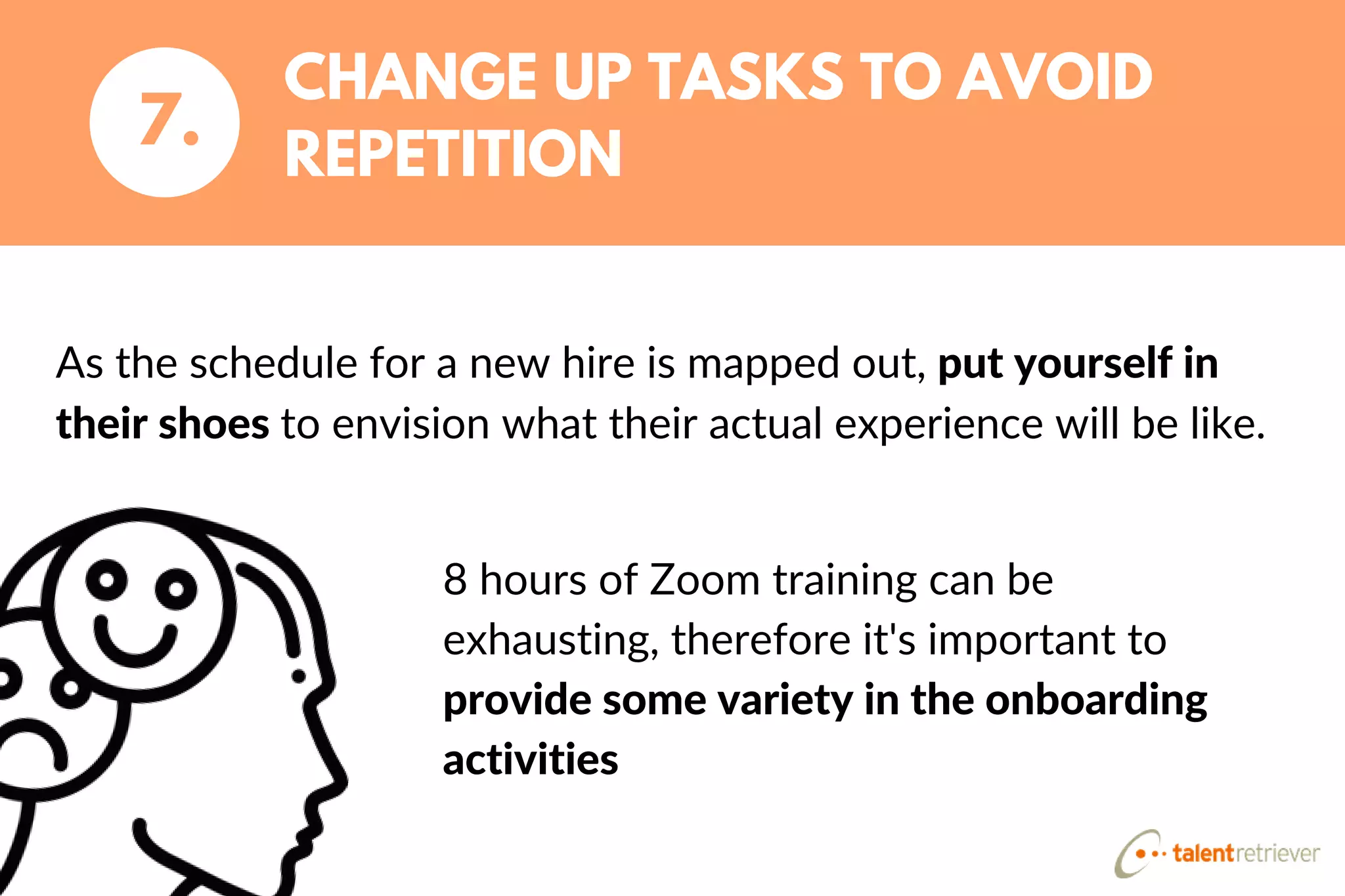 7.

CHANGE UP TASKS TO AVOID REPETITION

As the schedule for a new hire is mapped out, put yourself in their shoes to envision what their actual experience will be like.

8 hours of Zoom training can be exhausting, therefore it's important to provide some variety in the onboarding activities

talentretriever